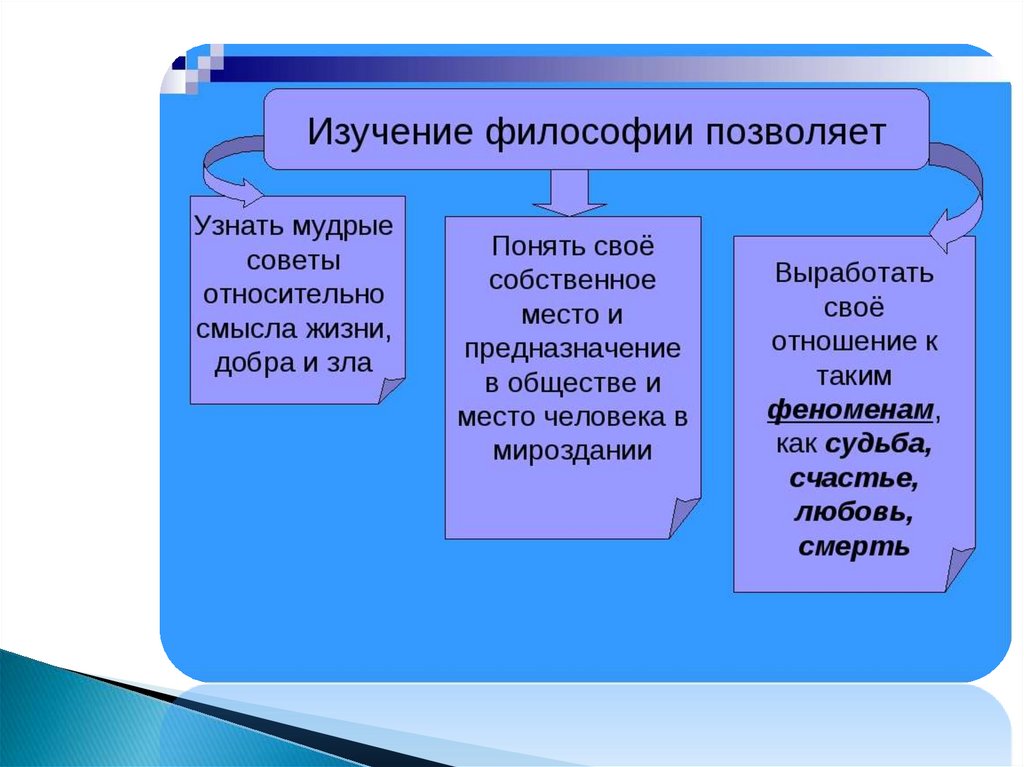 Изучение философии позволяет

Узнать мудрые советы относительно смысла жизни, добра и зла

Понять своё собственное место и предназначение в обществе и место человека в мироздании

Выработать своё отношение к таким феноменам, как судьба, счастье, любовь, смерть